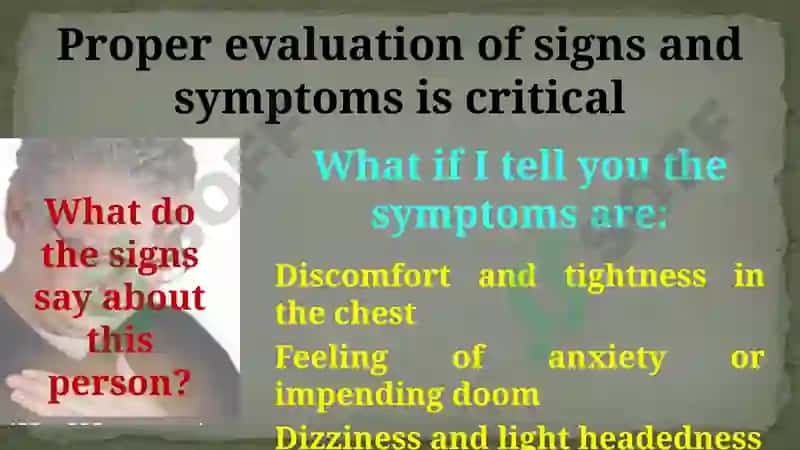 Proper evaluation of signs and symptoms is critical

What do the signs say about this person?

What if I tell you the symptoms are:

Discomfort and tightness in the chest

Feeling of anxiety or impending doom

Dizziness and light headedness